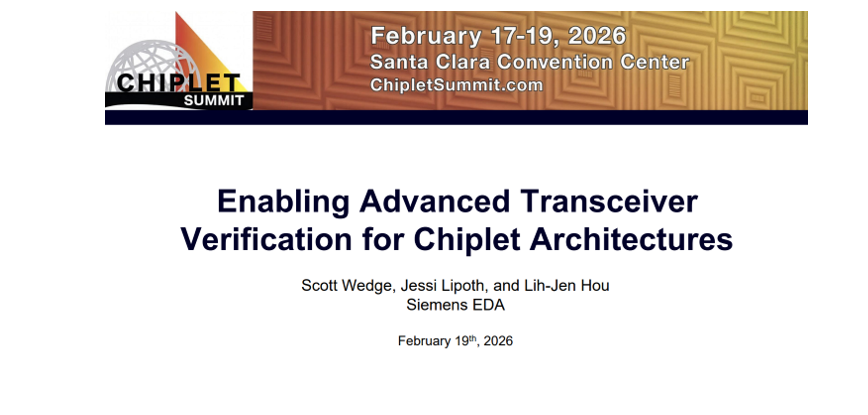 CHIPLET
SUMMIT

February 17-19, 2026
Santa Clara Convention Center
ChipletSummit.com

Enabling Advanced Transceiver Verification for Chiplet Architectures

Scott Wedge, Jessi Lipoth, and Lih-Jen Hou
Siemens EDA

February 19th, 2026